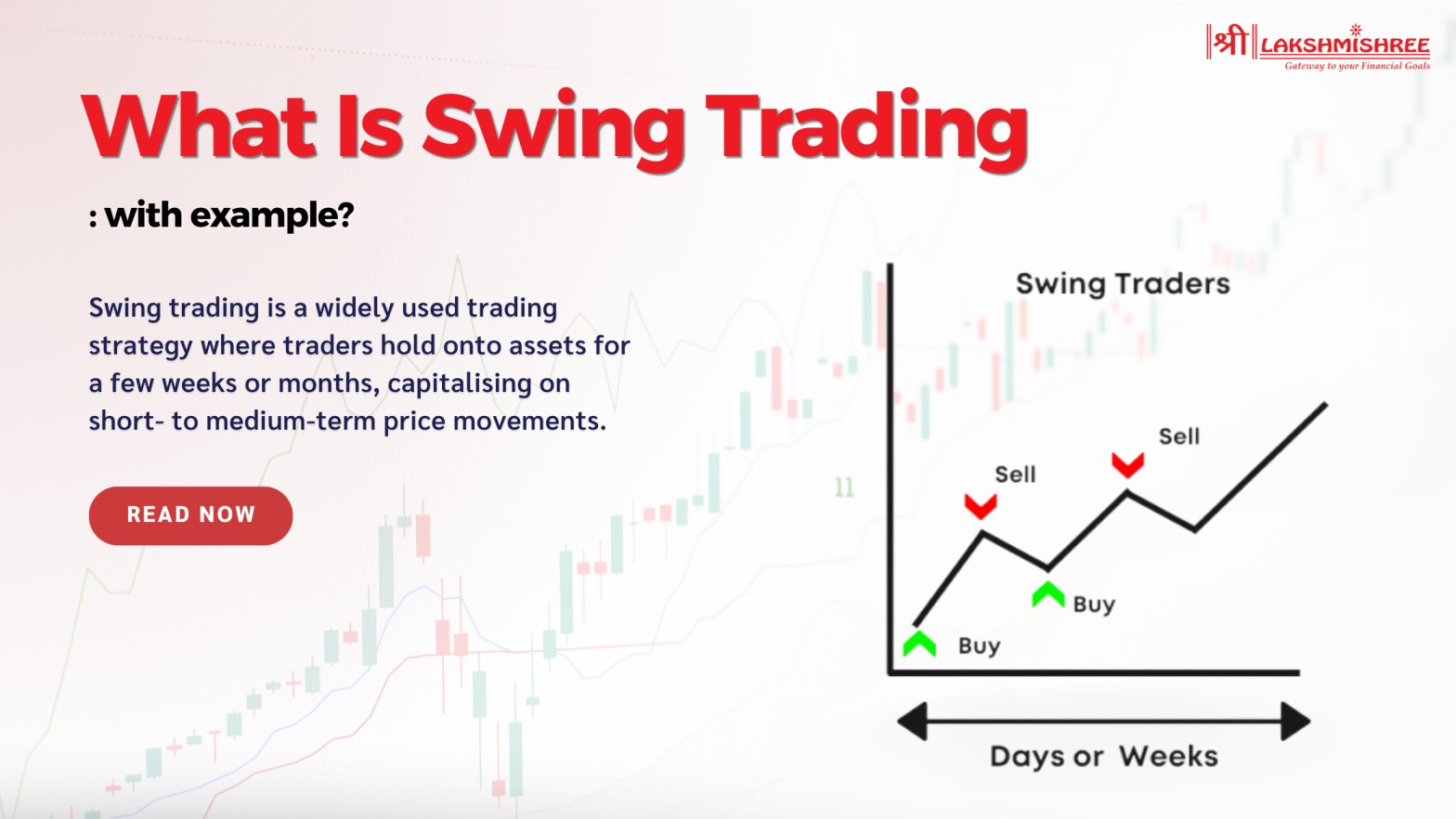 श्री LAKSHMISHREE
Gateway to your Financial Goals

What Is Swing Trading

: with example?

Swing trading is a widely used trading strategy where traders hold onto assets for a few weeks or months, capitalising on short- to medium-term price movements.

READ NOW

Swing Traders

Sell

Sell

Buy

Buy

Days or Weeks